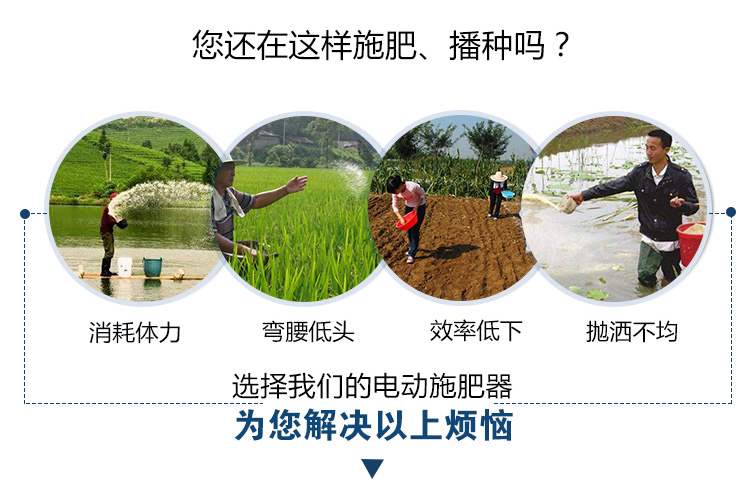 您还在这样施肥、播种吗？

消耗体力

弯腰低头

效率低下

抛洒不均

选择我们的电动施肥器

为您解决以上烦恼